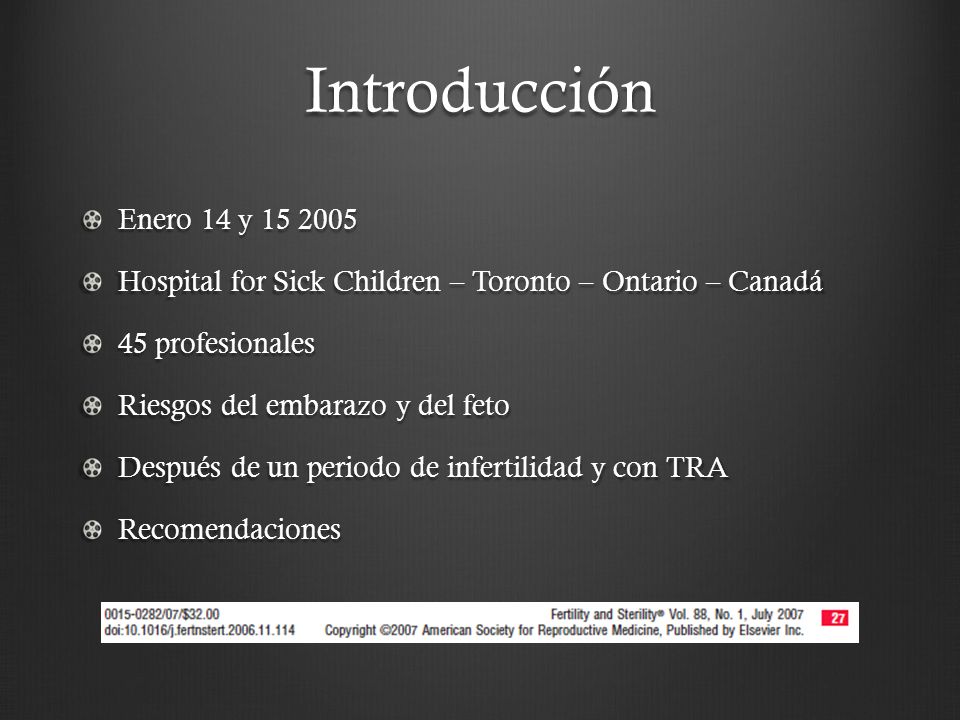 Introducción

Enero 14 y 15 2005

Hospital for Sick Children – Toronto – Ontario – Canadá

45 profesionales

Riesgos del embarazo y del feto

Después de un periodo de infertilidad y con TRA

Recomendaciones

0015-0282/07/$32.00
doi:10.1016/j.fertnstert.2006.11.114

Fertility and Sterility® Vol. 88, No. 1, July 2007
Copyright ©2007 American Society for Reproductive Medicine, Published by Elsevier Inc.

27